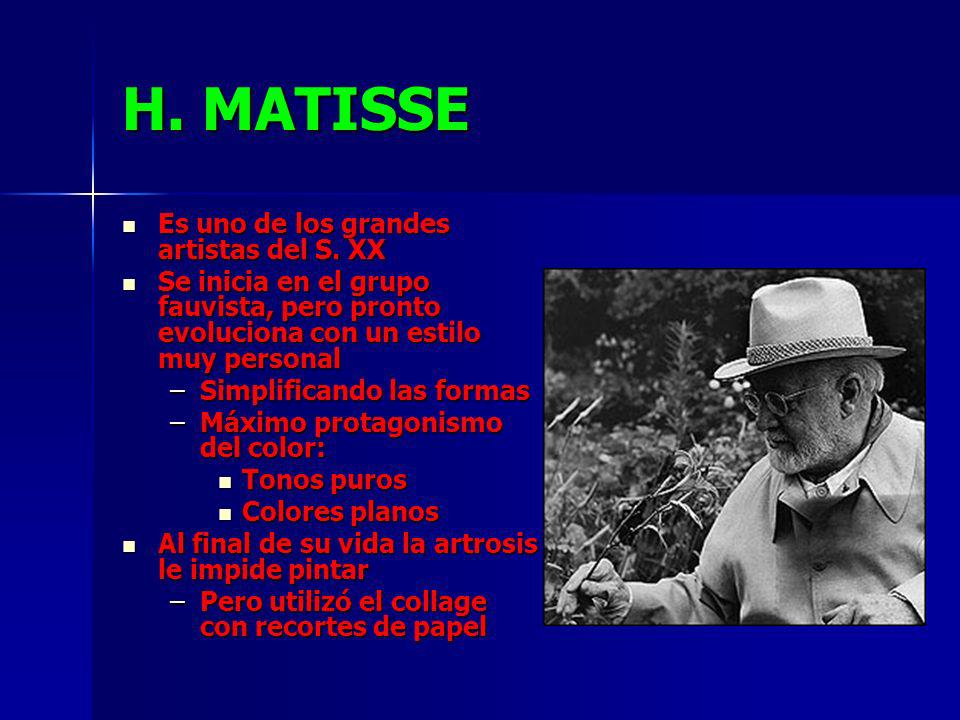 H. MATISSE

- Es uno de los grandes artistas del S. XX
- Se inicia en el grupo fauvista, pero pronto evoluciona con un estilo muy personal
  – Simplificando las formas
  – Máximo protagonismo del color:
    - Tonos puros
    - Colores planos
- Al final de su vida la artrosis le impide pintar
  – Pero utilizó el collage con recortes de papel